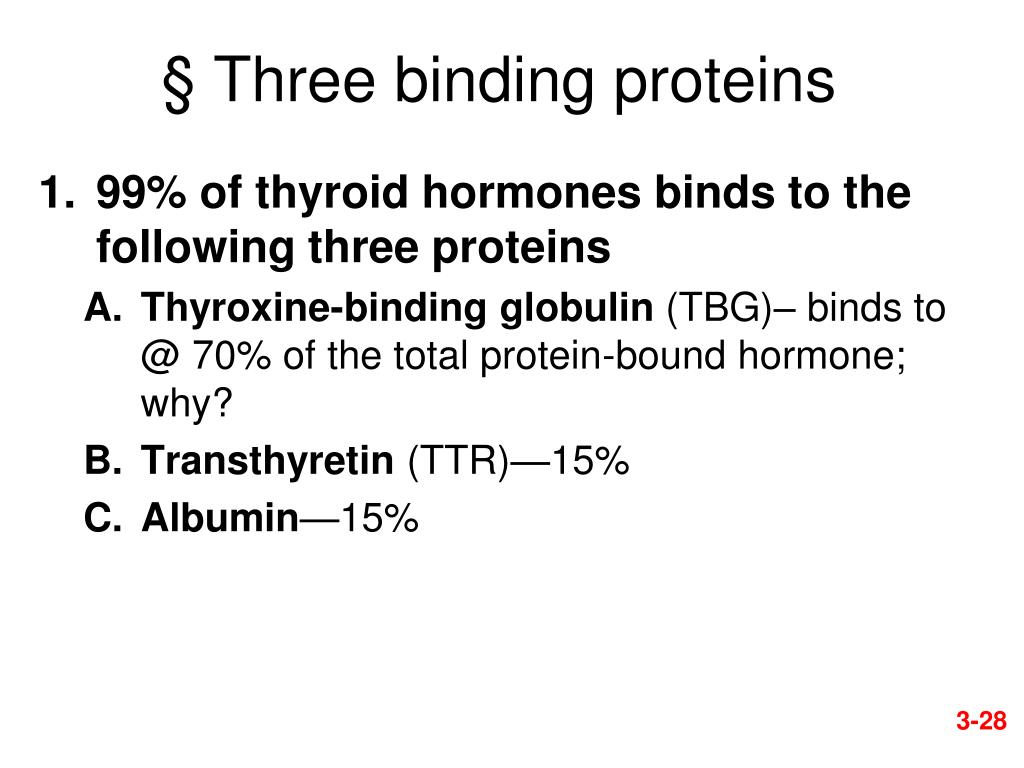 § Three binding proteins

1. 99% of thyroid hormones binds to the following three proteins

A. Thyroxine-binding globulin (TBG)– binds to @ 70% of the total protein-bound hormone; why?

B. Transthyretin (TTR)—15%

C. Albumin—15%

3-28